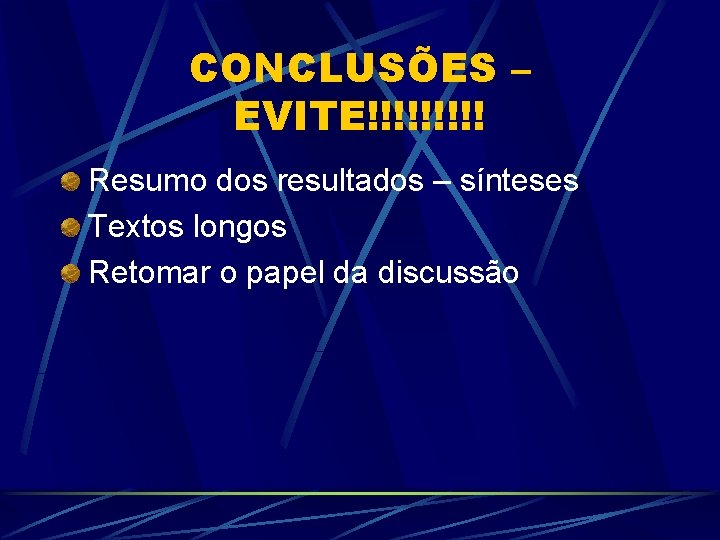 CONCLUSÕES – EVITE!!!!!!!!!

Resumo dos resultados – sínteses
Textos longos
Retomar o papel da discussão